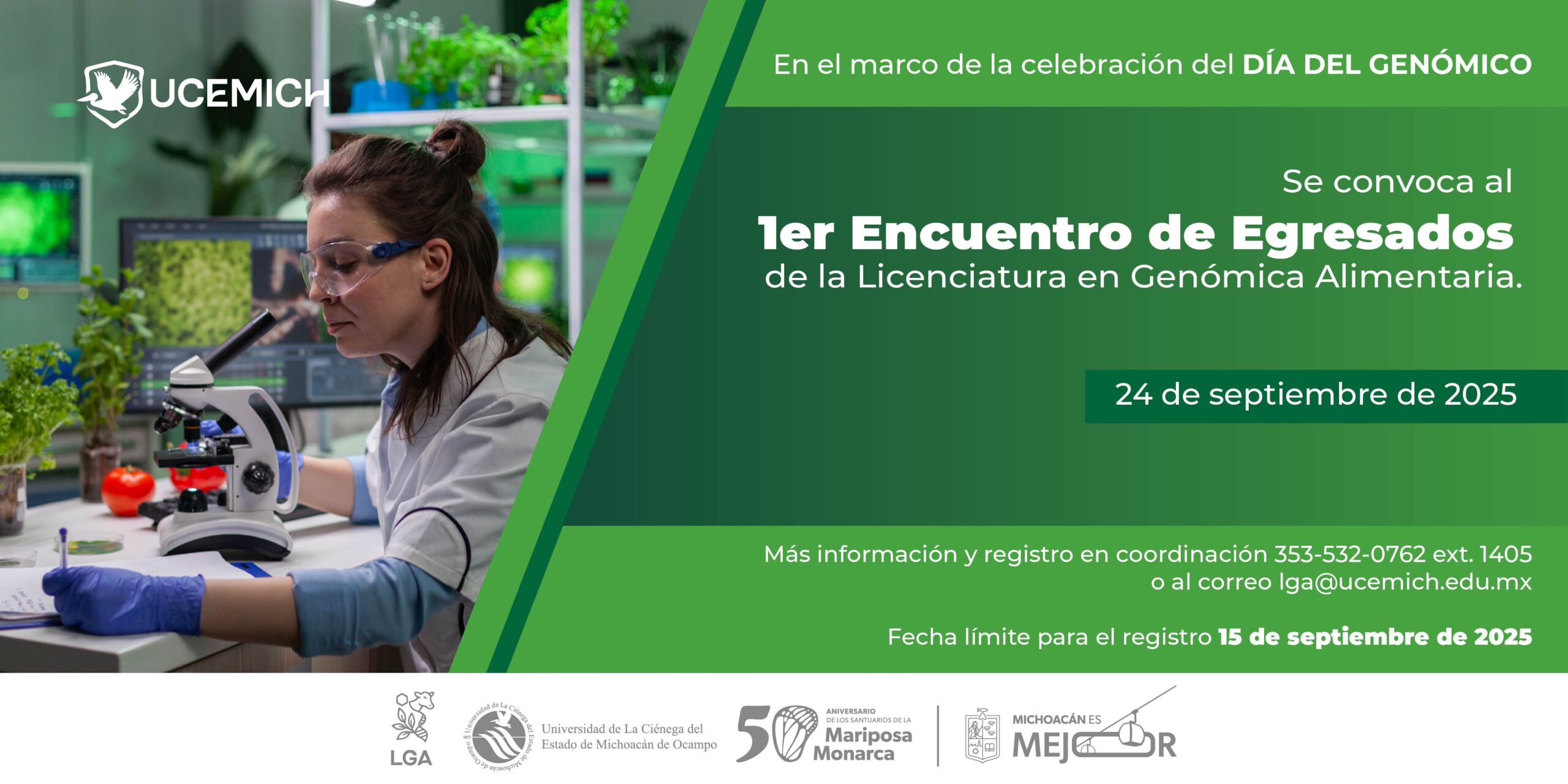 UCEMICH

En el marco de la celebración del DÍA DEL GENÓMICO

Se convoca al
1er Encuentro de Egresados
de la Licenciatura en Genómica Alimentaria.

24 de septiembre de 2025

Más información y registro en coordinación 353-532-0762 ext. 1405
o al correo lga@ucemich.edu.mx

Fecha límite para el registro 15 de septiembre de 2025

LGA

Universidad de La Ciénega del Estado de Michoacán de Ocampo

Universidad de La Ciénega del Estado de Michoacán de Ocampo

50 ANIVERSARIO DE LOS SANTUARIOS DE LA Mariposa Monarca

MICHOACÁN ES MEJOR